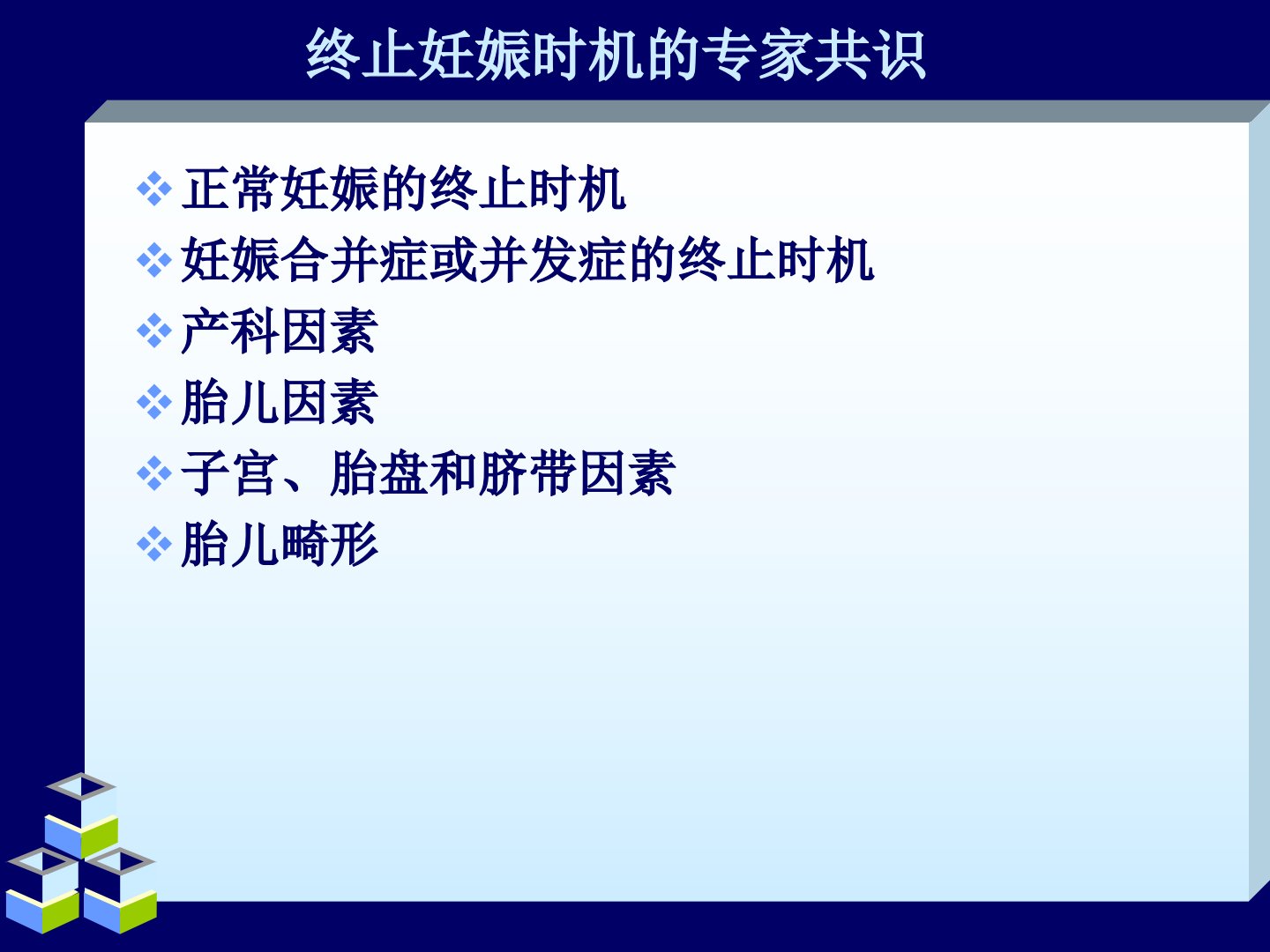 终止妊娠时机的专家共识

❖ 正常妊娠的终止时机
❖ 妊娠合并症或并发症的终止时机
❖ 产科因素
❖ 胎儿因素
❖ 子宫、胎盘和脐带因素
❖ 胎儿畸形